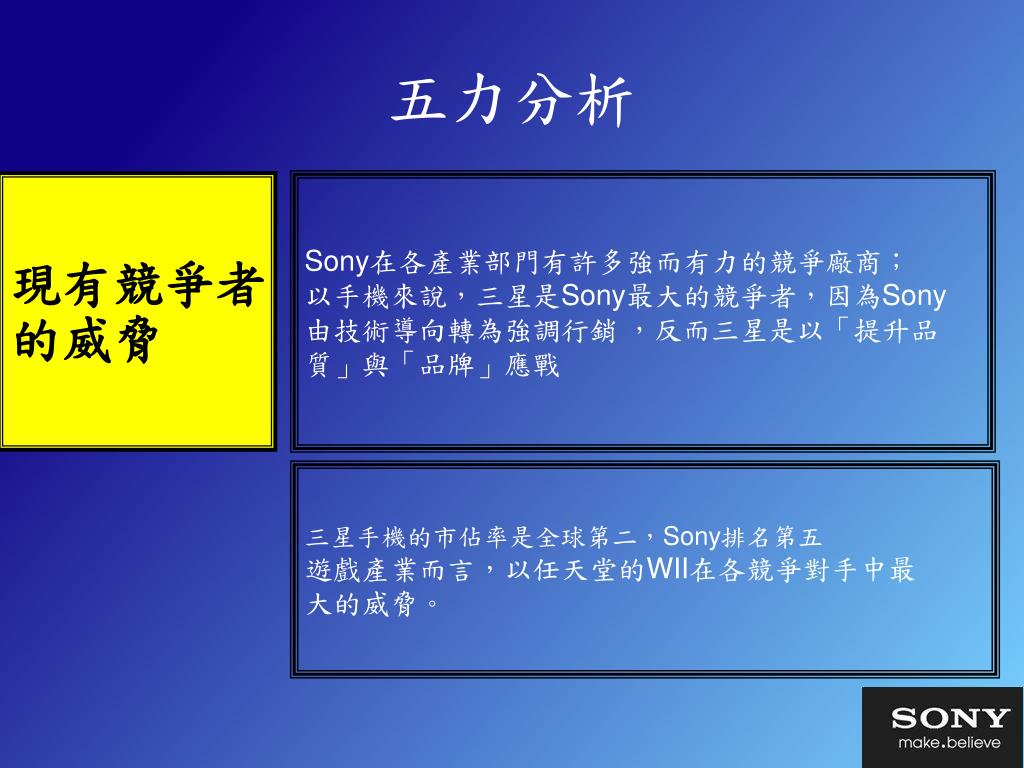 五力分析

現有競爭者的威脅

Sony在各產業部門有許多強而有力的競爭廠商；以手機來說，三星是Sony最大的競爭者，因為Sony由技術導向轉為強調行銷 ，反而三星是以「提升品質」與「品牌」應戰

三星手機的市佔率是全球第二，Sony排名第五
遊戲產業而言，以任天堂的WII在各競爭對手中最大的威脅。

SONY
make.believe